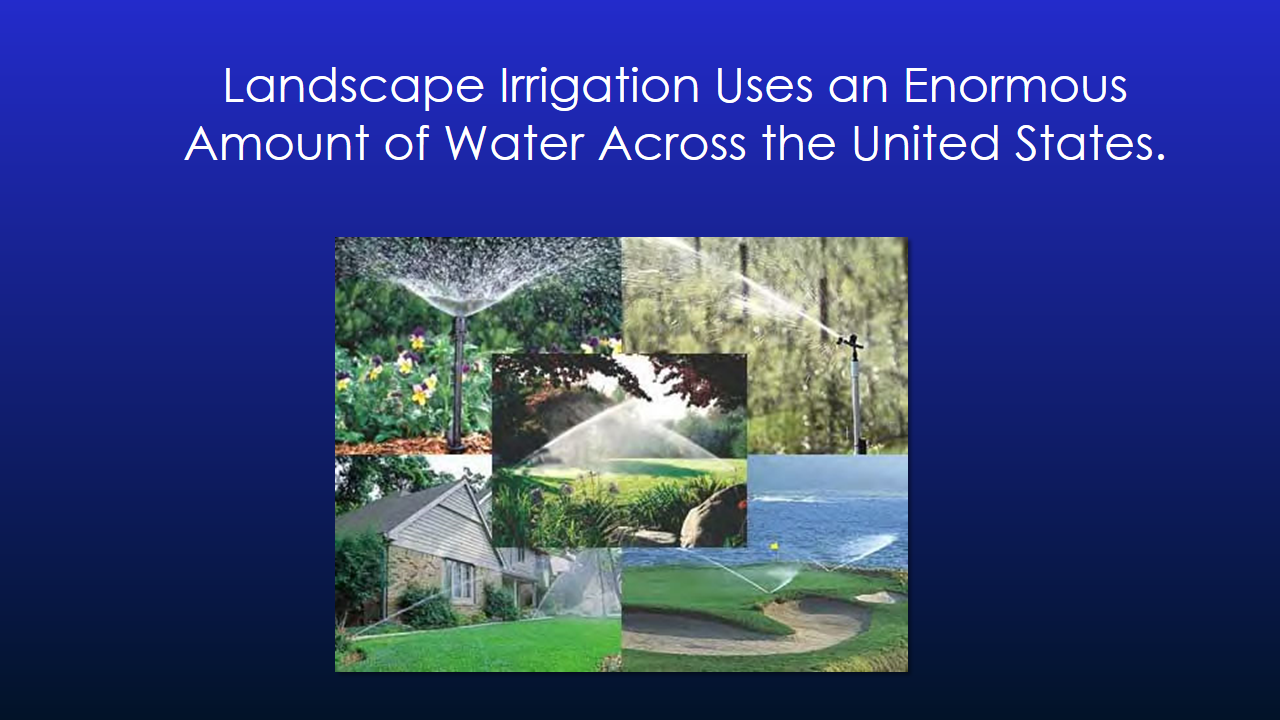 Landscape Irrigation Uses an Enormous Amount of Water Across the United States.